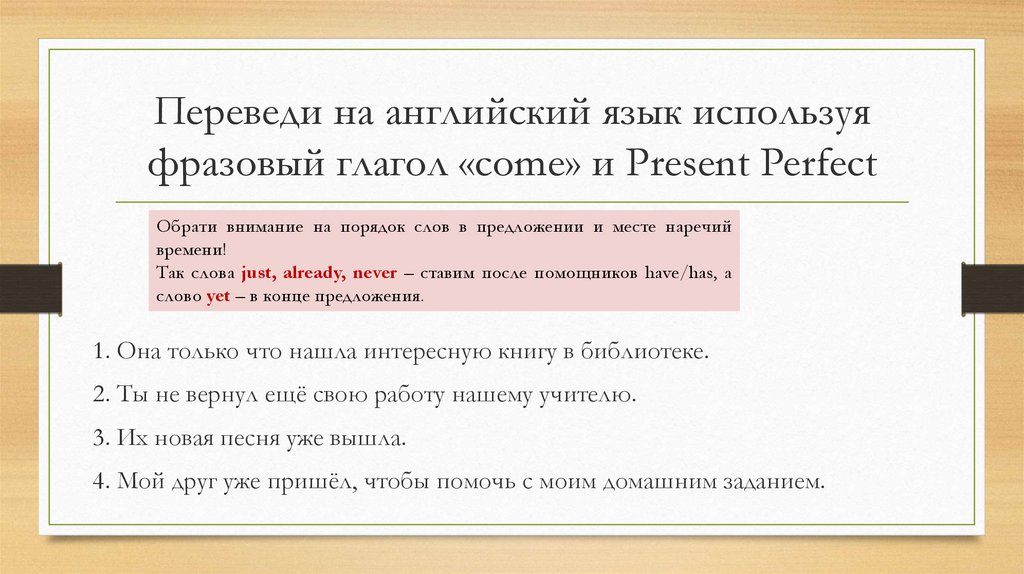 Переведи на английский язык используя фразовый глагол «come» и Present Perfect

Обрати внимание на порядок слов в предложении и месте наречий времени!
Так слова just, already, never – ставим после помощников have/has, а слово yet – в конце предложения.

1. Она только что нашла интересную книгу в библиотеке.

2. Ты не вернул ещё свою работу нашему учителю.

3. Их новая песня уже вышла.

4. Мой друг уже пришёл, чтобы помочь с моим домашним заданием.